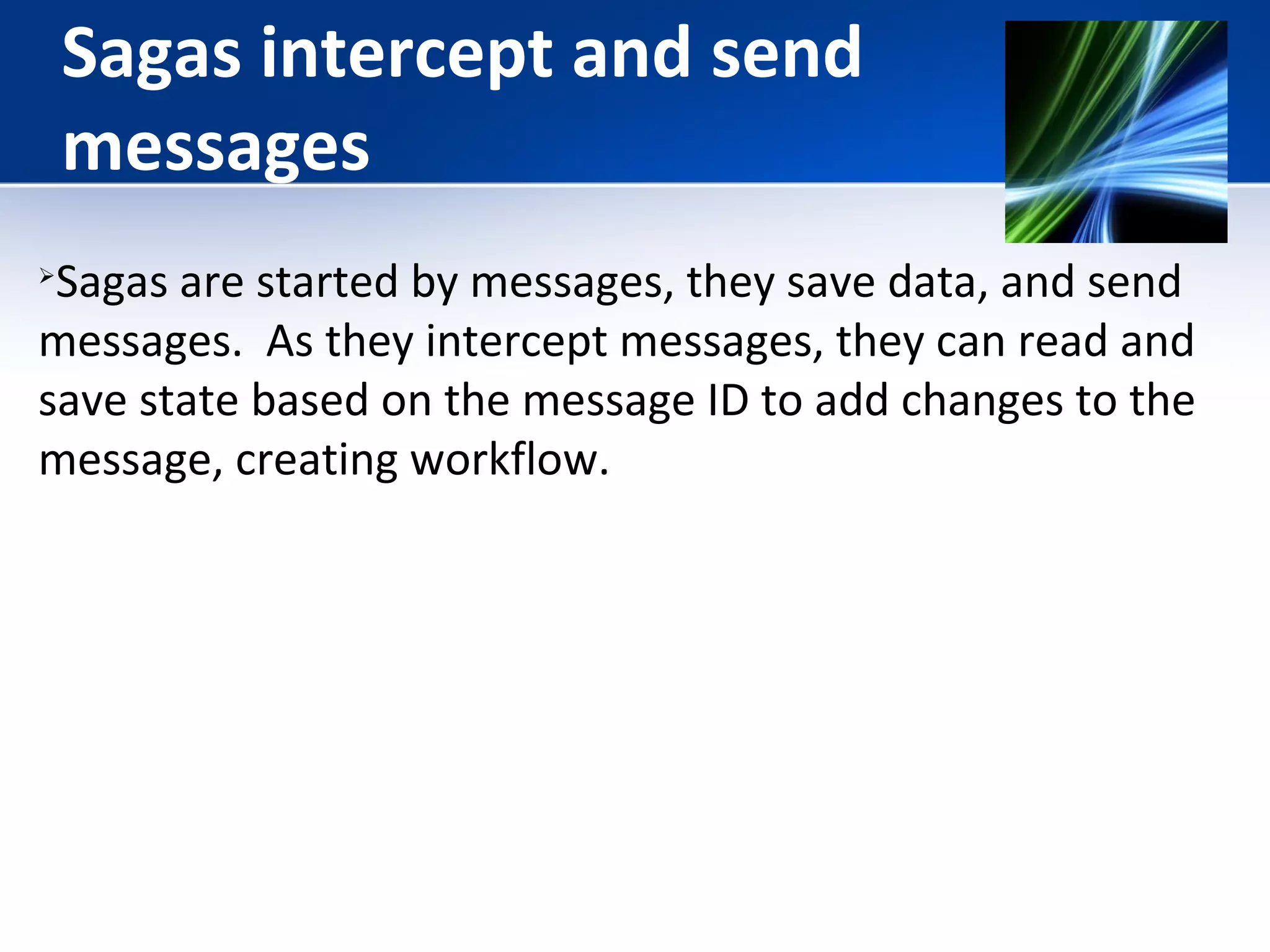 Sagas intercept and send messages

➢Sagas are started by messages, they save data, and send messages.  As they intercept messages, they can read and save state based on the message ID to add changes to the message, creating workflow.